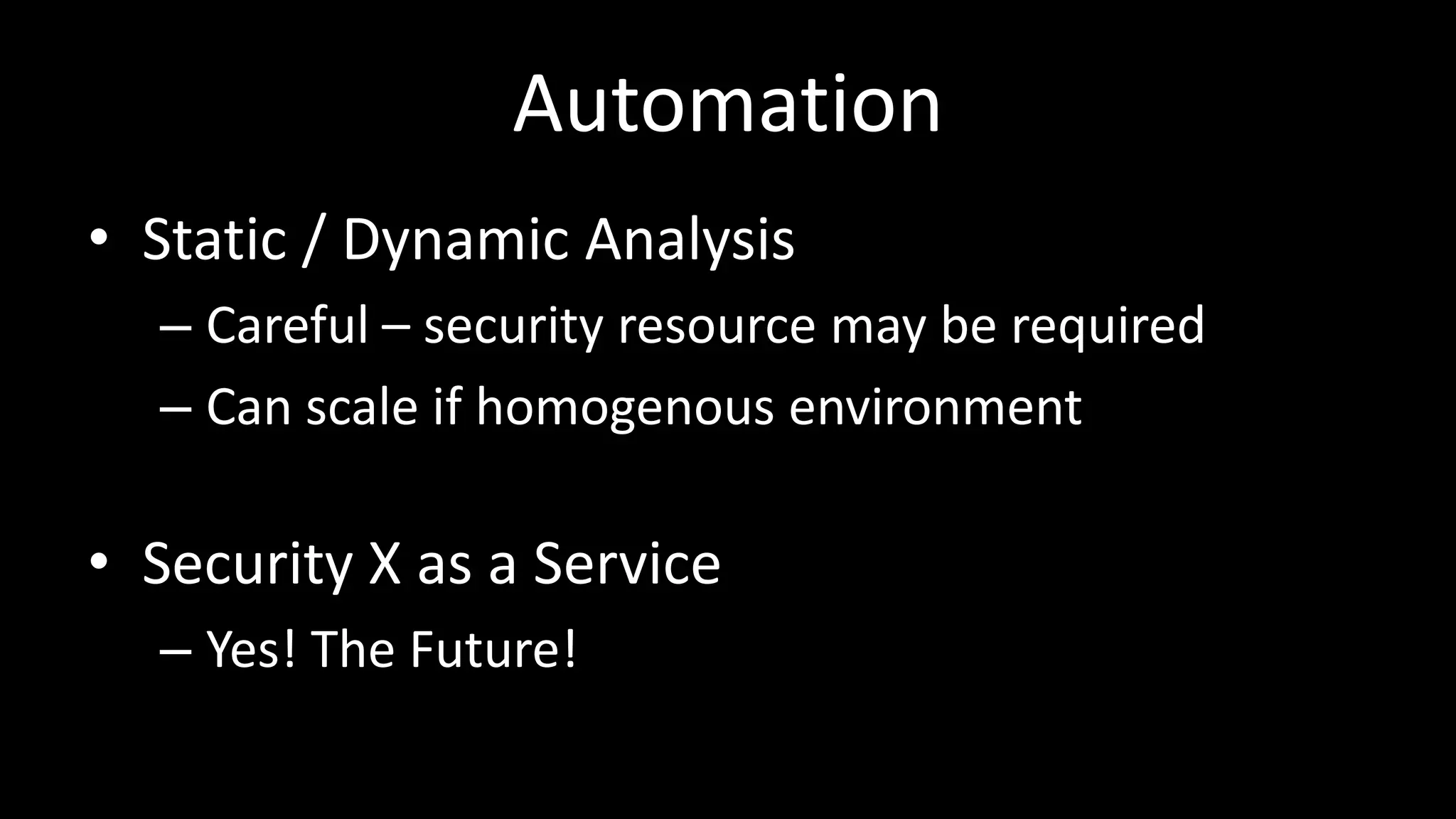 Automation

• Static / Dynamic Analysis
– Careful – security resource may be required
– Can scale if homogenous environment

• Security X as a Service
– Yes! The Future!